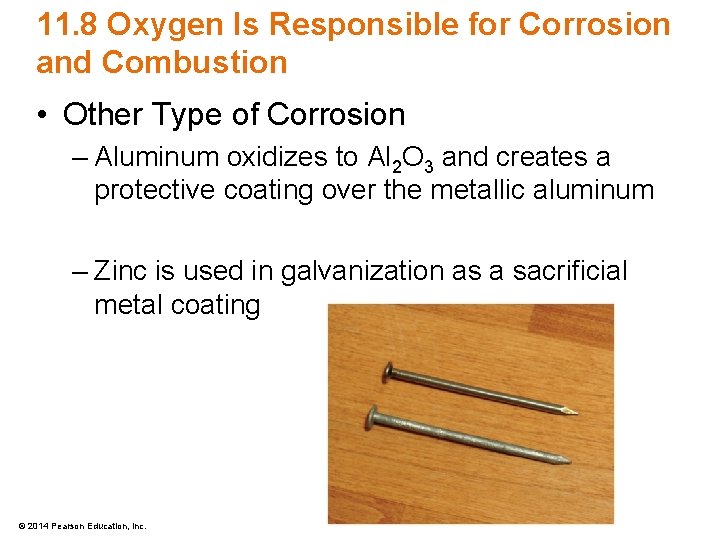 11.8 Oxygen Is Responsible for Corrosion and Combustion

• Other Type of Corrosion

– Aluminum oxidizes to $Al_2O_3$ and creates a protective coating over the metallic aluminum

– Zinc is used in galvanization as a sacrificial metal coating

© 2014 Pearson Education, Inc.